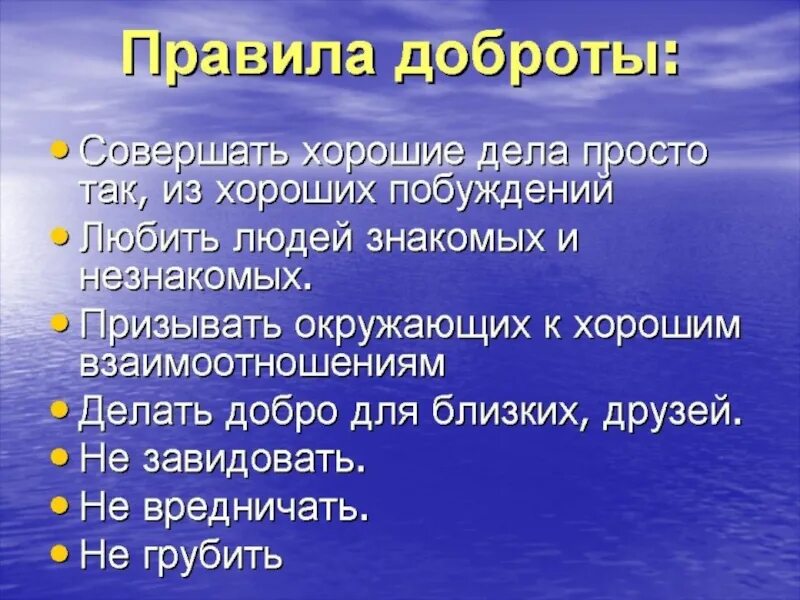 Правила доброты:

• Совершать хорошие дела просто так, из хороших побуждений
• Любить людей знакомых и незнакомых.
• Призывать окружающих к хорошим взаимоотношениям
• Делать добро для близких, друзей.
• Не завидовать.
• Не вредничать.
• Не грубить